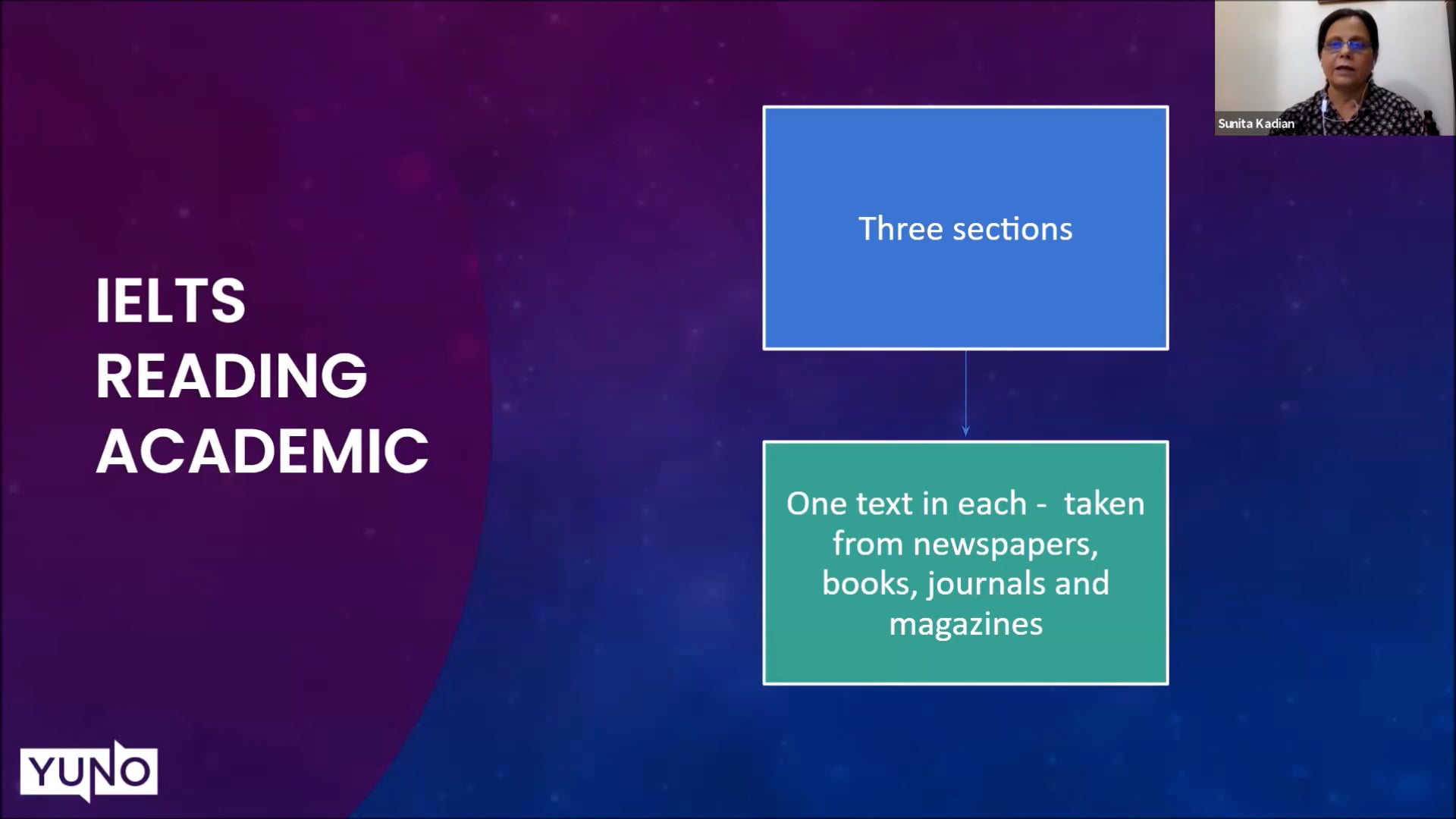 Sunita Kadian

IELTS READING ACADEMIC

Three sections

One text in each - taken from newspapers, books, journals and magazines

YUNO